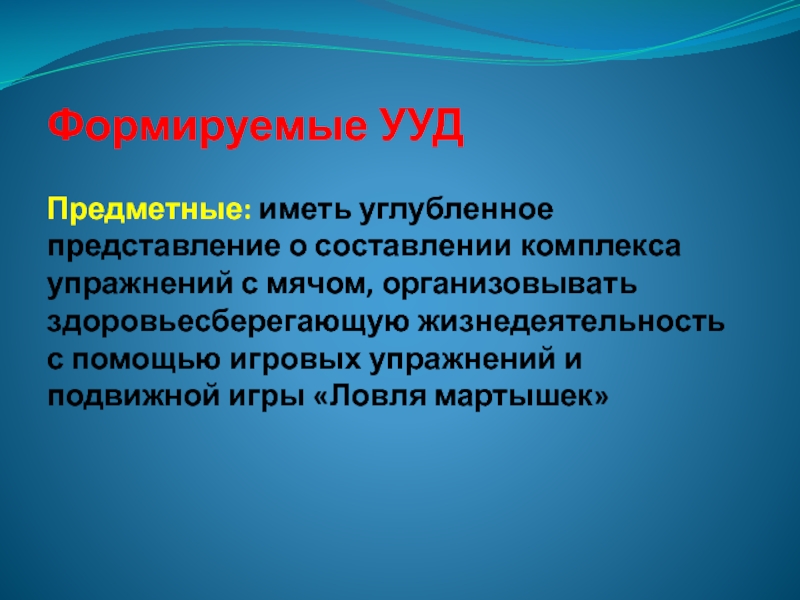 Формируемые УУД

Предметные: иметь углубленное представление о составлении комплекса упражнений с мячом, организовывать здоровьесберегающую жизнедеятельность с помощью игровых упражнений и подвижной игры «Ловля мартышек»